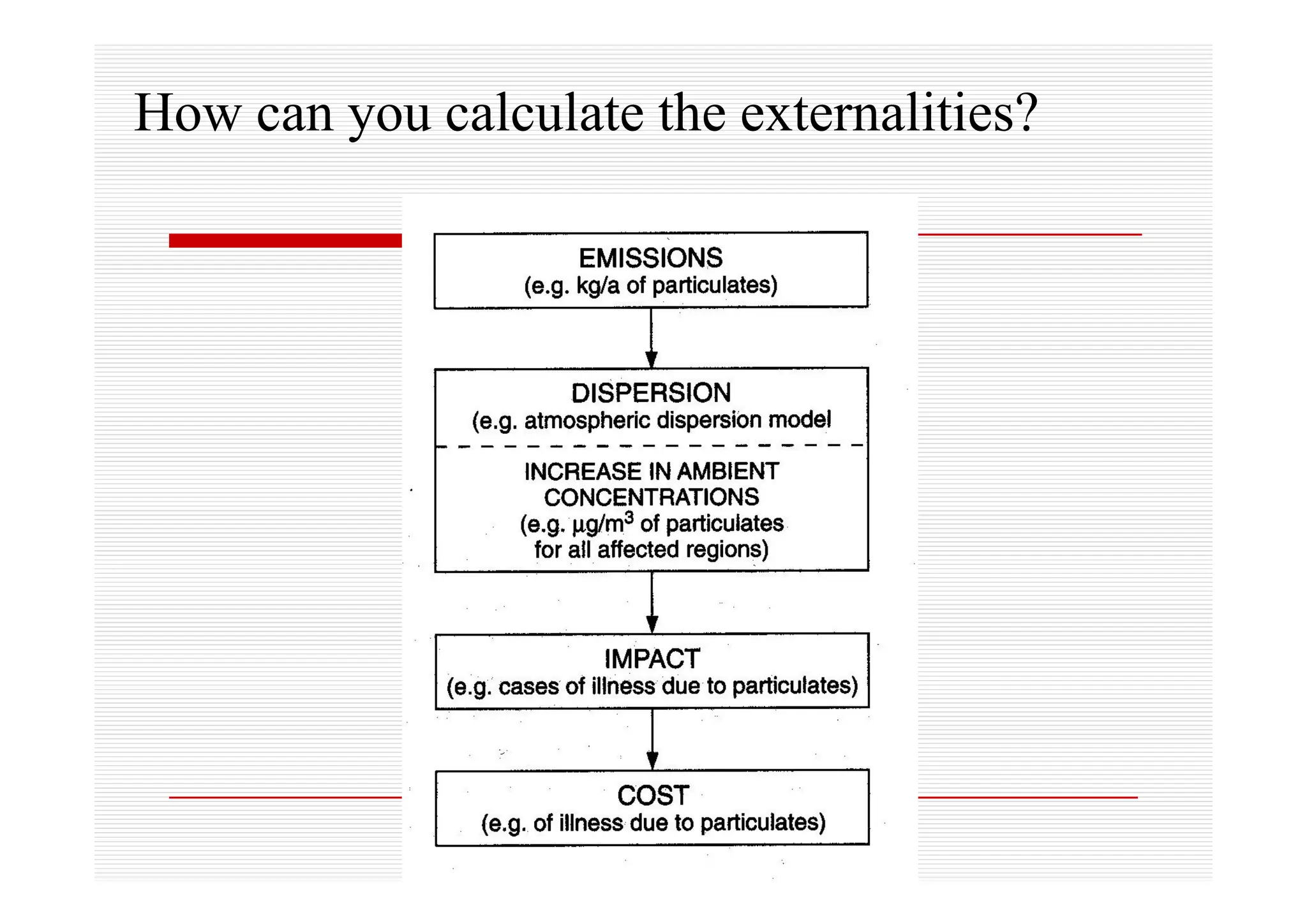 How can you calculate the externalities?

EMISSIONS
(e.g. kg/a of particulates)

DISPERSION
(e.g. atmospheric dispersion model

INCREASE IN AMBIENT CONCENTRATIONS
(e.g. $\mu g/m^3$ of particulates for all affected regions)

IMPACT
(e.g. cases of illness due to particulates)

COST
(e.g. of illness due to particulates)